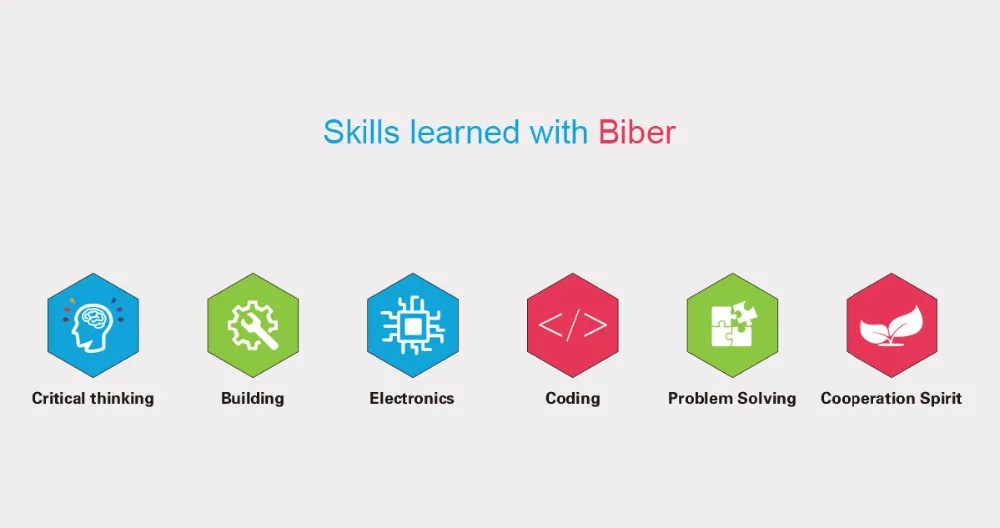 Skills learned with Biber

</>

Critical thinking

Building

Electronics

Coding

Problem Solving

Cooperation Spirit